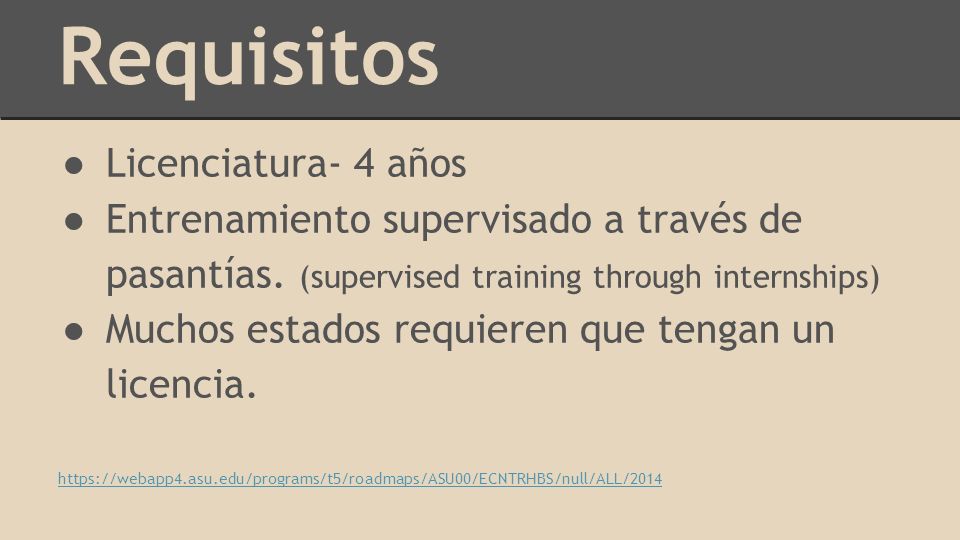 Requisitos

● Licenciatura- 4 años
● Entrenamiento supervisado a través de pasantías. (supervised training through internships)
● Muchos estados requieren que tengan un licencia.

https://webapp4.asu.edu/programs/t5/roadmaps/ASU00/ECNTRHBS/null/ALL/2014